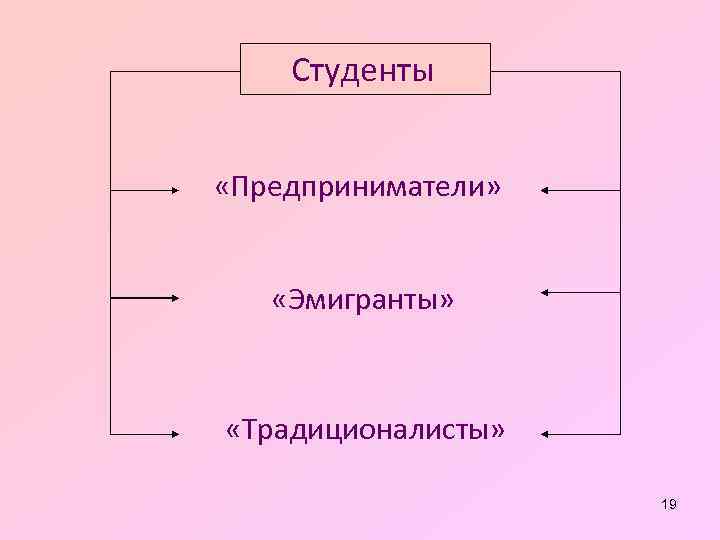 Студенты

«Предприниматели»

«Эмигранты»

«Традиционалисты»

19